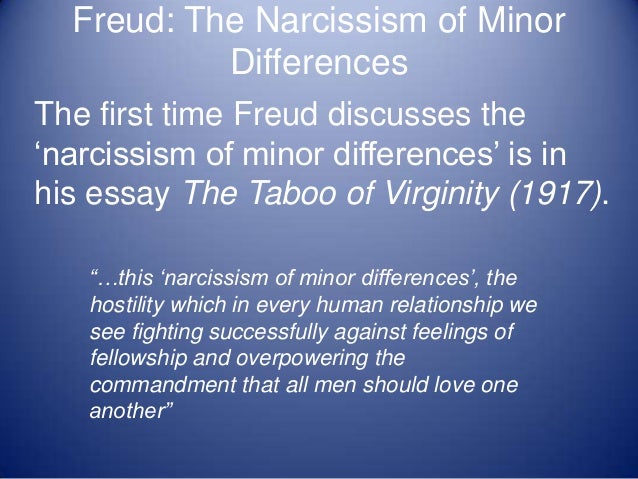 Freud: The Narcissism of Minor Differences

The first time Freud discusses the ‘narcissism of minor differences’ is in his essay The Taboo of Virginity (1917).

“…this ‘narcissism of minor differences’, the hostility which in every human relationship we see fighting successfully against feelings of fellowship and overpowering the commandment that all men should love one another”